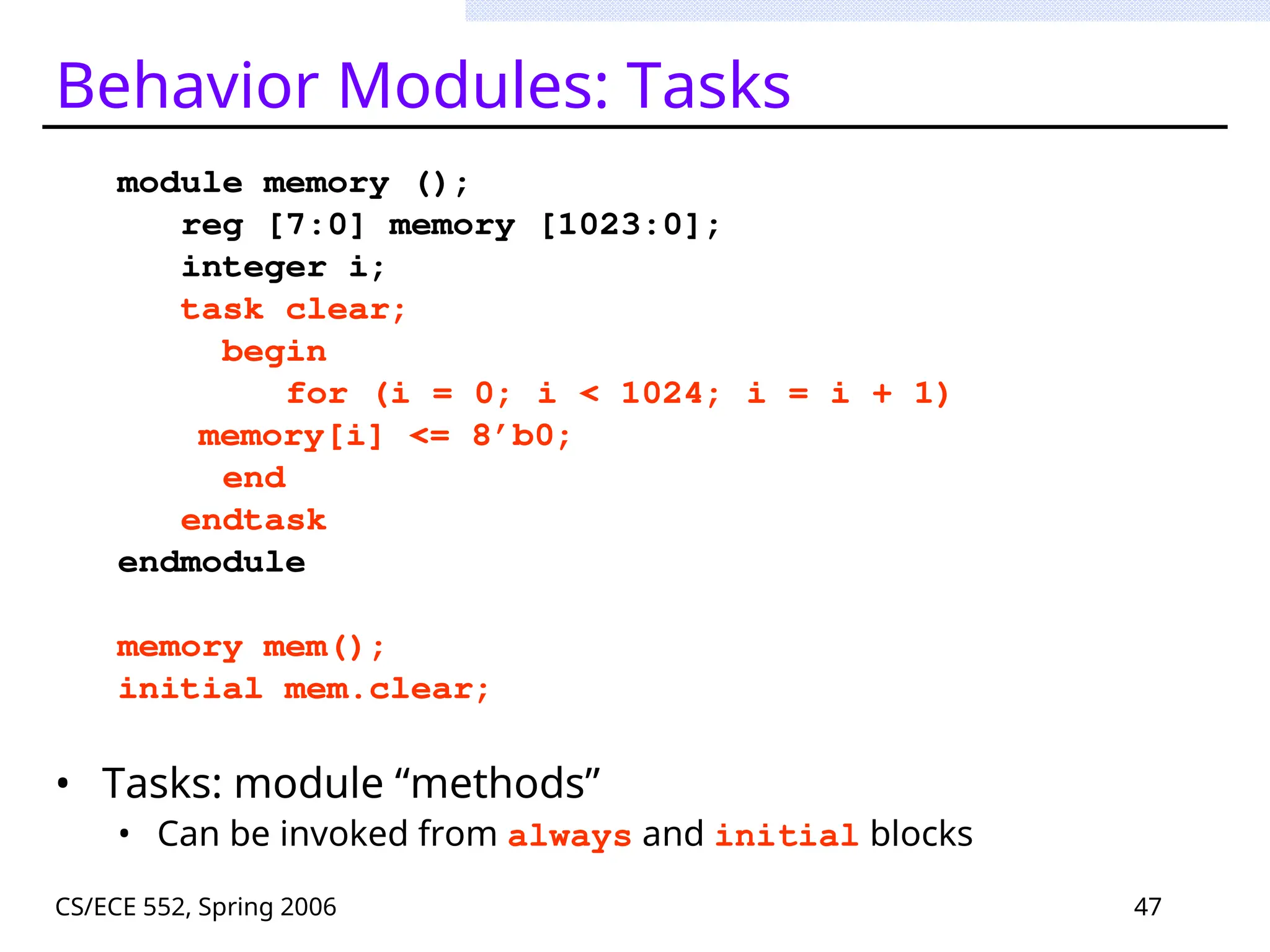 Behavior Modules: Tasks

module memory ();
reg [7:0] memory [1023:0];
integer i;
task clear;
begin
for (i = 0; i < 1024; i = i + 1)
memory[i] <= 8’b0;
end
endtask
endmodule

memory mem();
initial mem.clear;

• Tasks: module “methods”
• Can be invoked from always and initial blocks

CS/ECE 552, Spring 2006

47